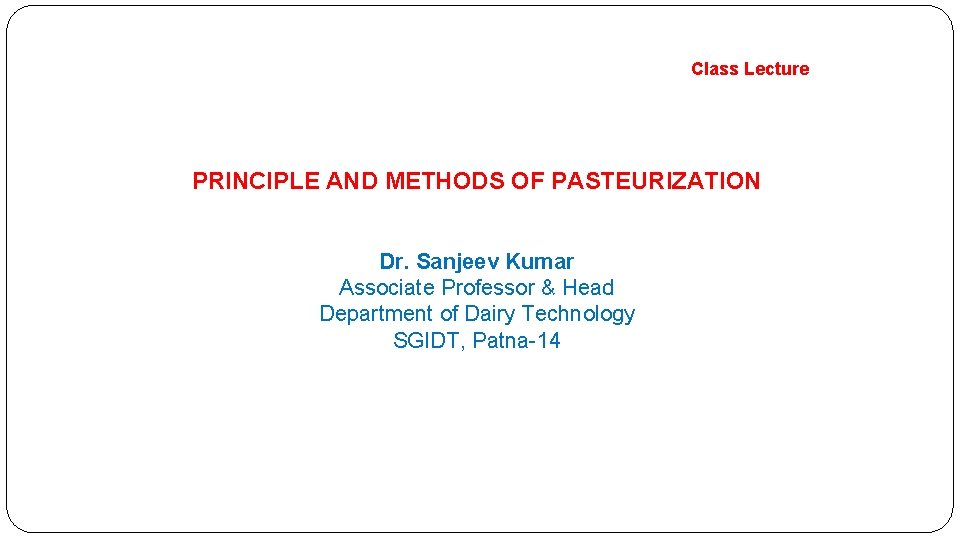 Class Lecture

PRINCIPLE AND METHODS OF PASTEURIZATION

Dr. Sanjeev Kumar
Associate Professor & Head
Department of Dairy Technology
SGIDT, Patna-14